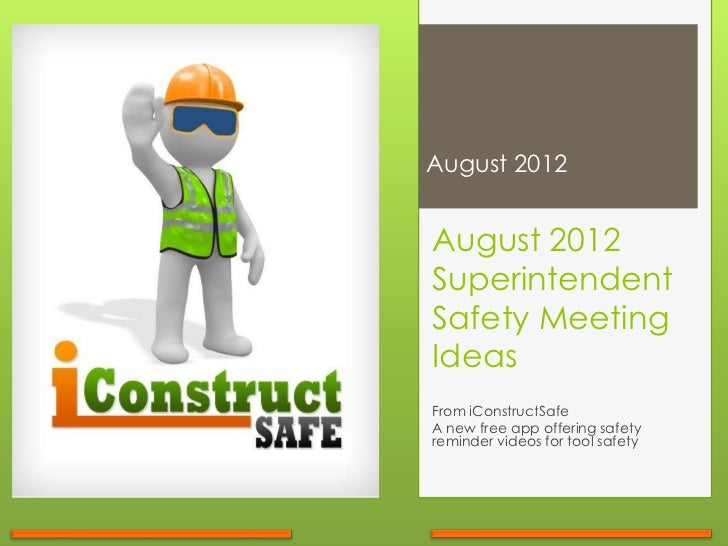 iConstruct SAFE

August 2012

August 2012 Superintendent Safety Meeting Ideas

From iConstructSafe
A new free app offering safety reminder videos for tool safety